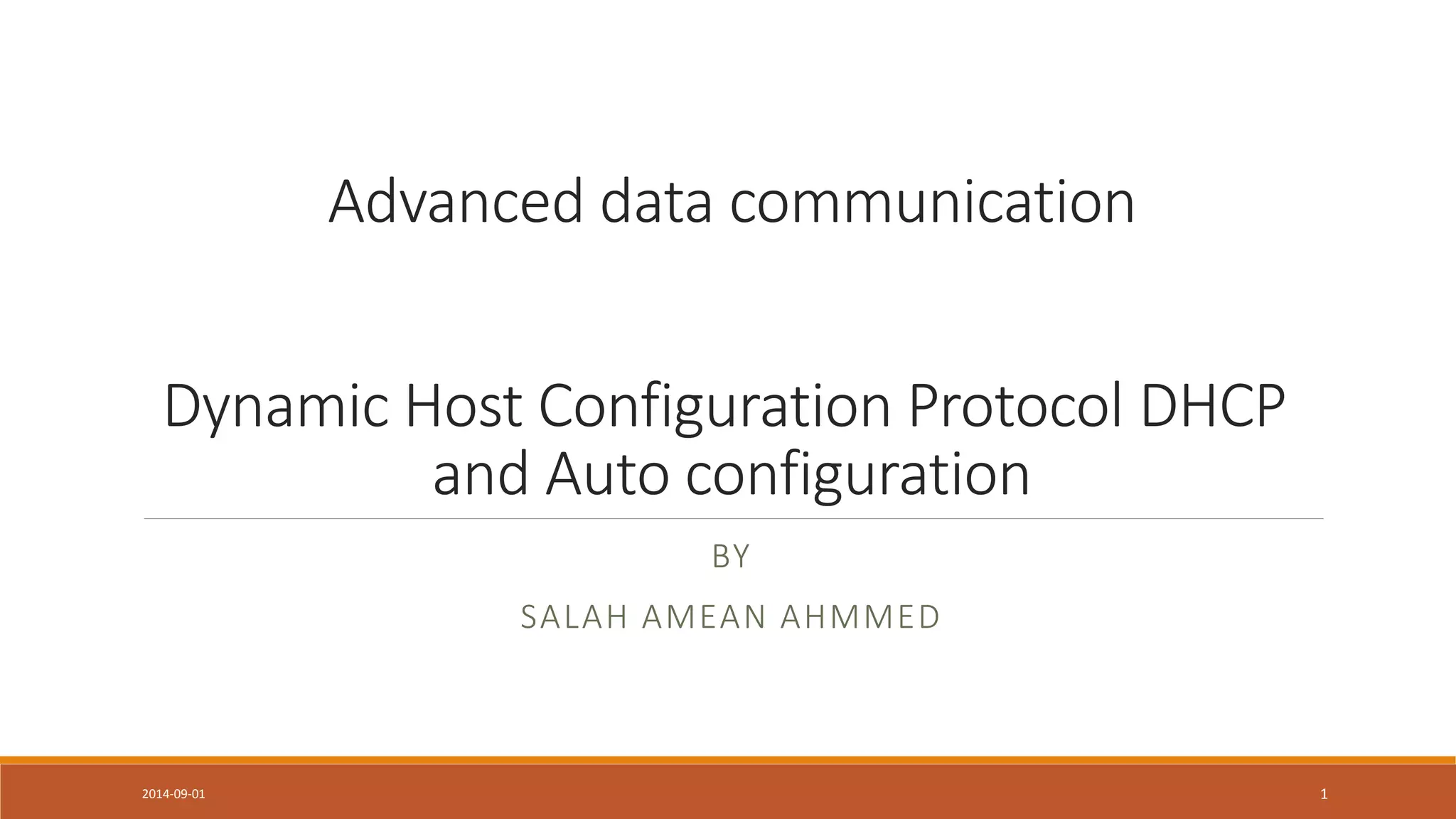 Advanced data communication

Dynamic Host Configuration Protocol DHCP and Auto configuration

BY

SALAH AMEAN AHMMED

2014-09-01

1